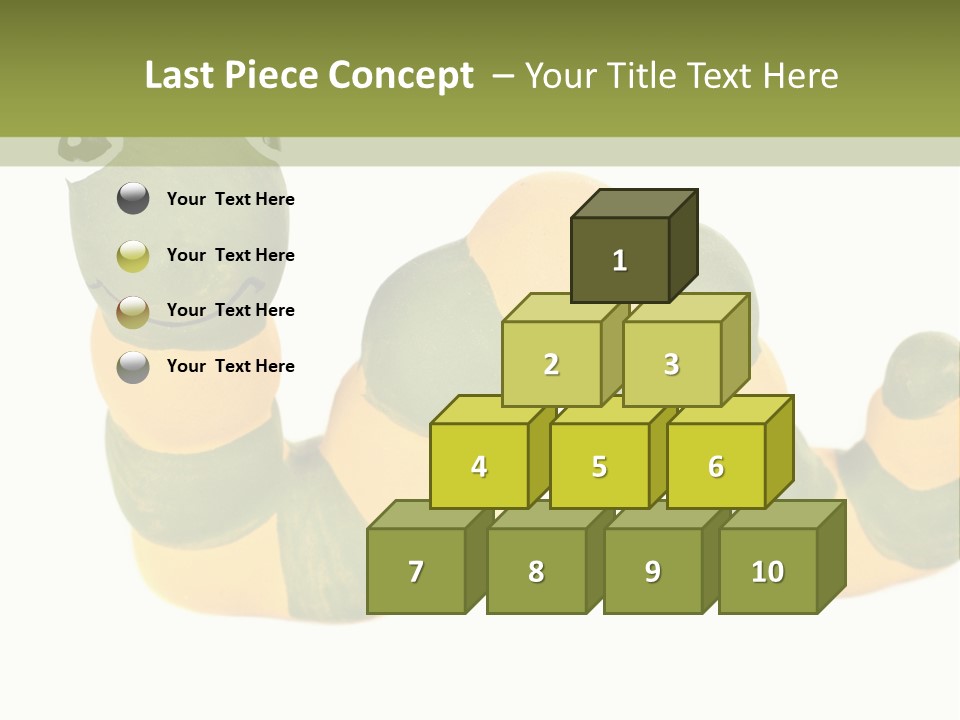 Last Piece Concept – Your Title Text Here

Your Text Here

Your Text Here

Your Text Here

Your Text Here

1

2 3

4 5 6

7 8 9 10